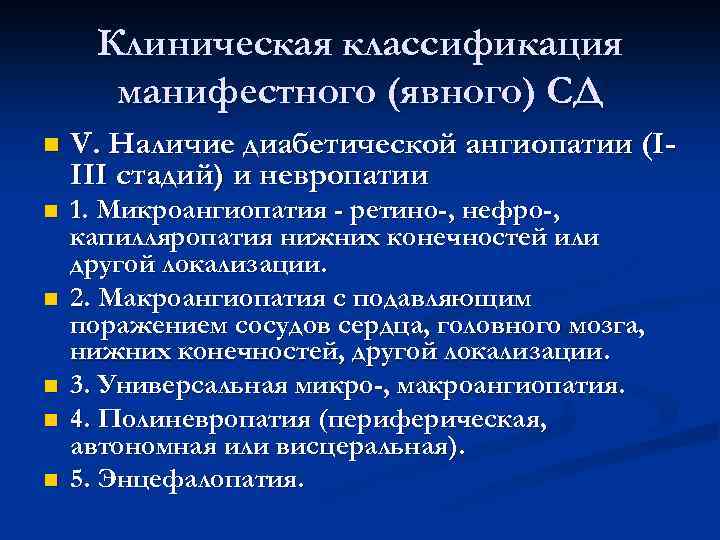 Клиническая классификация манифестного (явного) СД

V. Наличие диабетической ангиопатии (I-III стадий) и невропатии

1. Микроангиопатия - ретино-, нефро-, капилляропатия нижних конечностей или другой локализации.

2. Макроангиопатия с подавляющим поражением сосудов сердца, головного мозга, нижних конечностей, другой локализации.

3. Универсальная микро-, макроангиопатия.

4. Полиневропатия (периферическая, автономная или висцеральная).

5. Энцефалопатия.